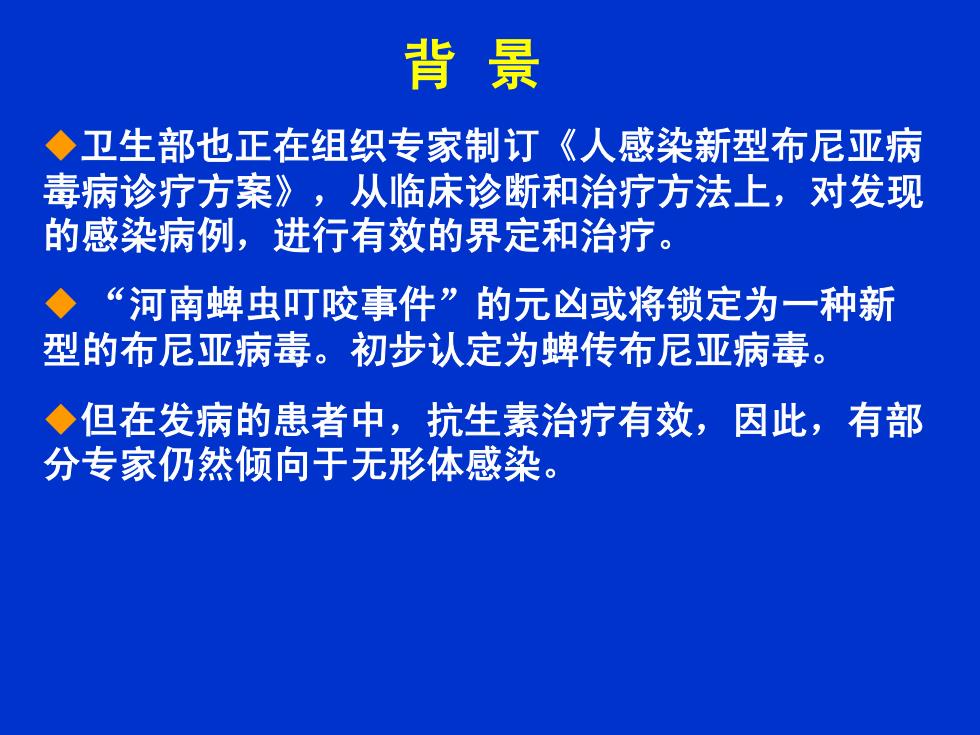 背 景

◆卫生部也正在组织专家制订《人感染新型布尼亚病毒病诊疗方案》，从临床诊断和治疗方法上，对发现的感染病例，进行有效的界定和治疗。

◆ “河南蜱虫叮咬事件”的元凶或将锁定为一种新型的布尼亚病毒。初步认定为蜱传布尼亚病毒。

◆但在发病的患者中，抗生素治疗有效，因此，有部分专家仍然倾向于无形体感染。